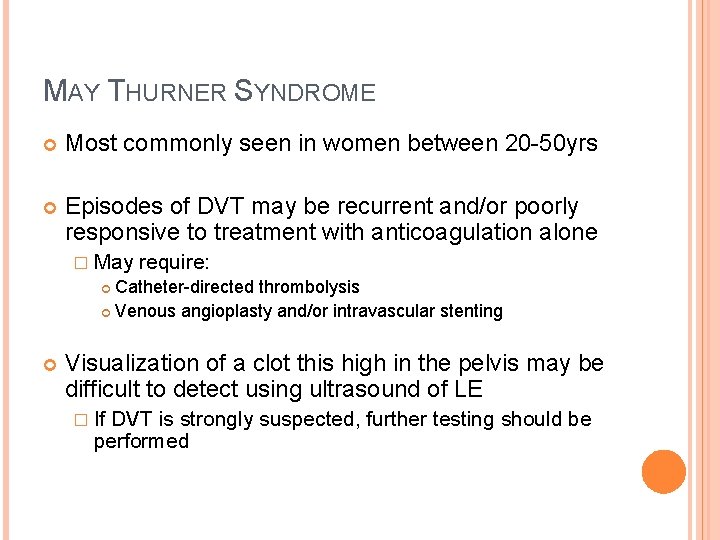 MAY THURNER SYNDROME

Most commonly seen in women between 20-50yrs

Episodes of DVT may be recurrent and/or poorly responsive to treatment with anticoagulation alone

May require:

Catheter-directed thrombolysis

Venous angioplasty and/or intravascular stenting

Visualization of a clot this high in the pelvis may be difficult to detect using ultrasound of LE

If DVT is strongly suspected, further testing should be performed